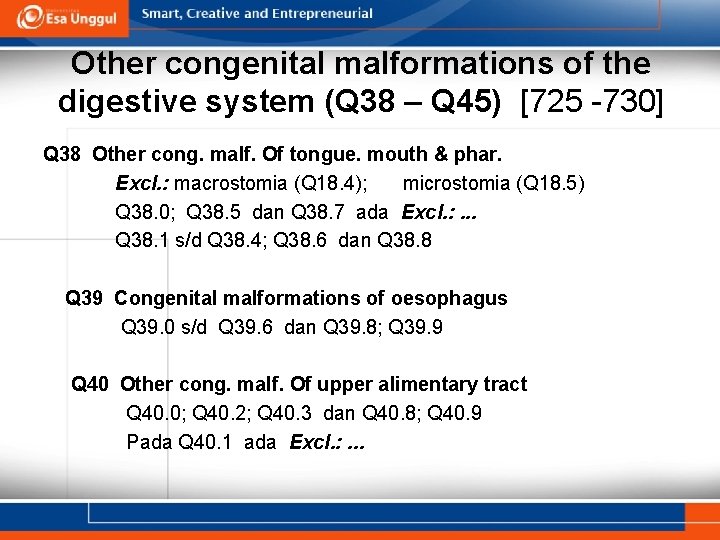 Esa Unggul

Smart, Creative and Entrepreneurial

Other congenital malformations of the digestive system (Q38 – Q45) [725 -730]

Q38 Other cong. malf. Of tongue. mouth & phar.

Excl.: macrostomia (Q18.4); microstomia (Q18.5)

Q38.0; Q38.5 dan Q38.7 ada Excl.: ...

Q38.1 s/d Q38.4; Q38.6 dan Q38.8

Q39 Congenital malformations of oesophagus

Q39.0 s/d Q39.6 dan Q39.8; Q39.9

Q40 Other cong. malf. Of upper alimentary tract

Q40.0; Q40.2; Q40.3 dan Q40.8; Q40.9

Pada Q40.1 ada Excl.: ...